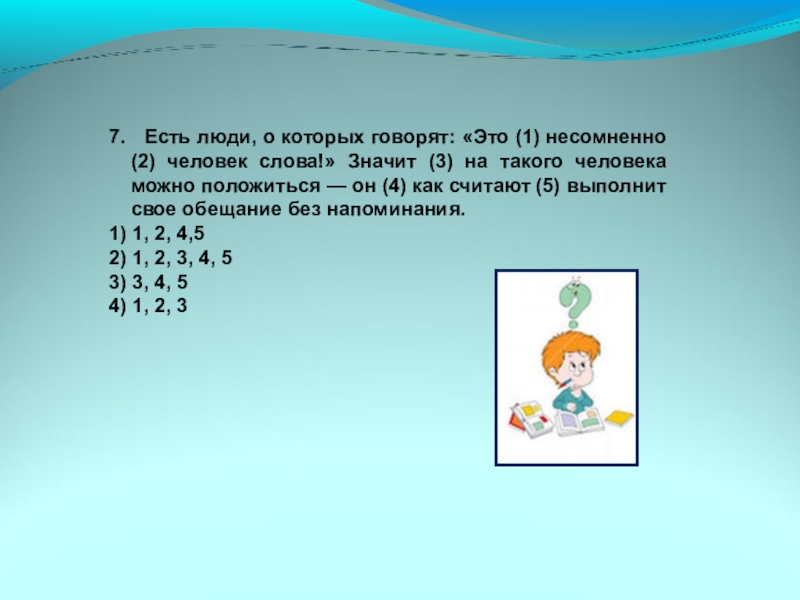 7. Есть люди, о которых говорят: «Это (1) несомненно (2) человек слова!» Значит (3) на такого человека можно положиться — он (4) как считают (5) выполнит свое обещание без напоминания.
1) 1, 2, 4,5
2) 1, 2, 3, 4, 5
3) 3, 4, 5
4) 1, 2, 3